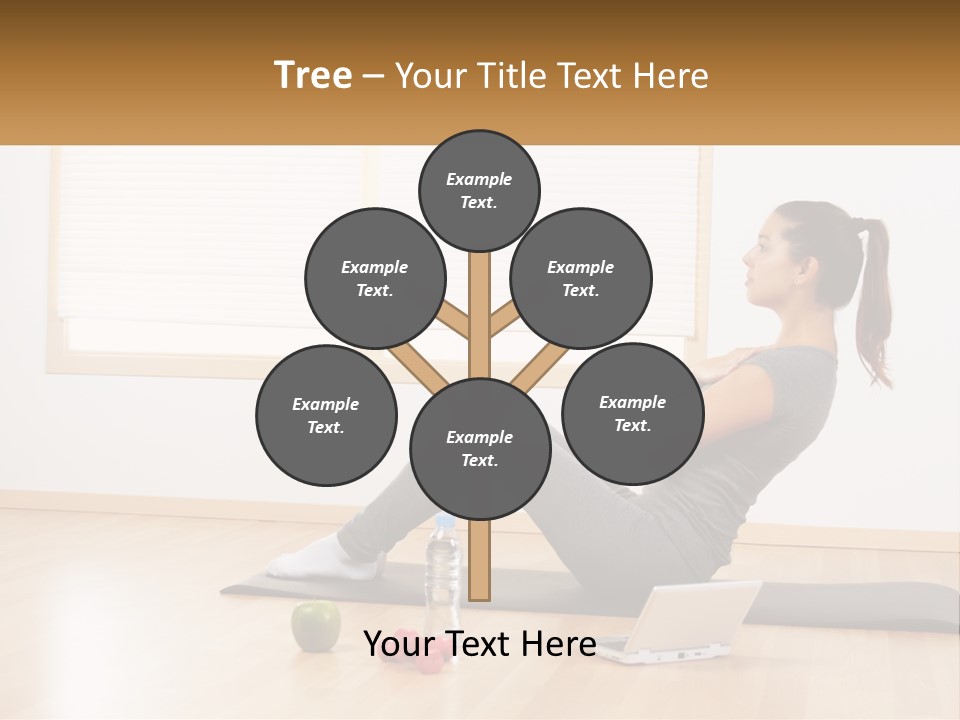 Tree – Your Title Text Here

Example Text.

Example Text.

Example Text.

Example Text.

Example Text.

Example Text.

Your Text Here